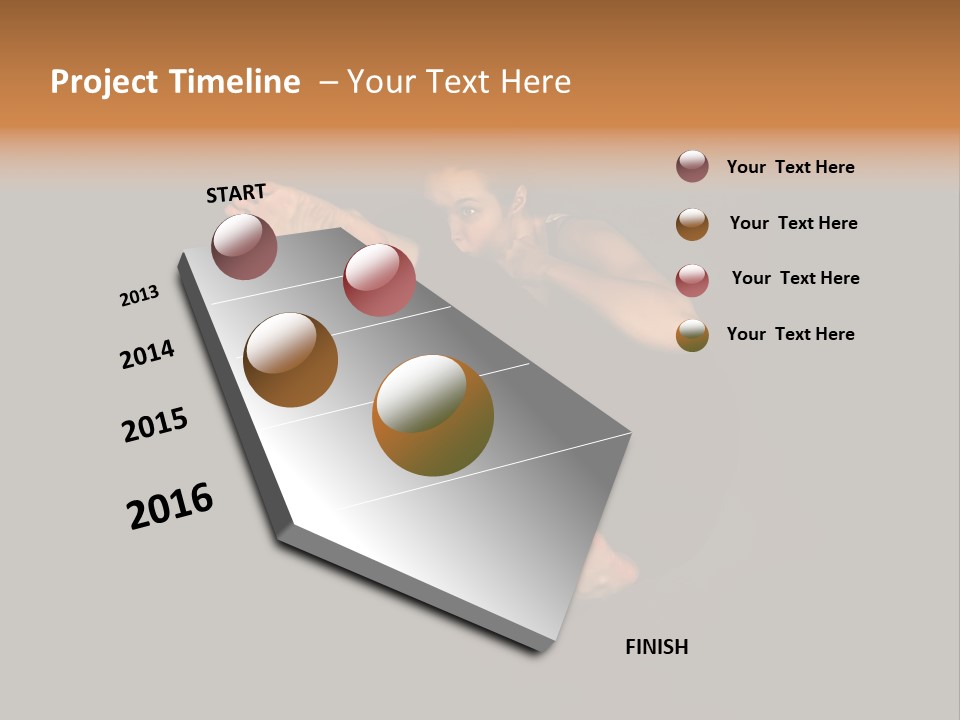 Project Timeline – Your Text Here

START

2013

2014

2015

2016

FINISH

Your Text Here

Your Text Here

Your Text Here

Your Text Here